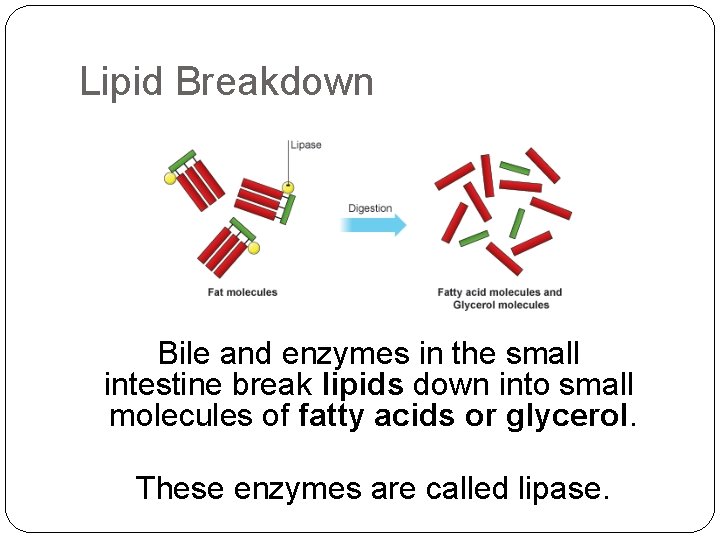 Lipid Breakdown

Lipase

Digestion

Fat molecules

Fatty acid molecules and Glycerol molecules

Bile and enzymes in the small intestine break lipids down into small molecules of fatty acids or glycerol.

These enzymes are called lipase.